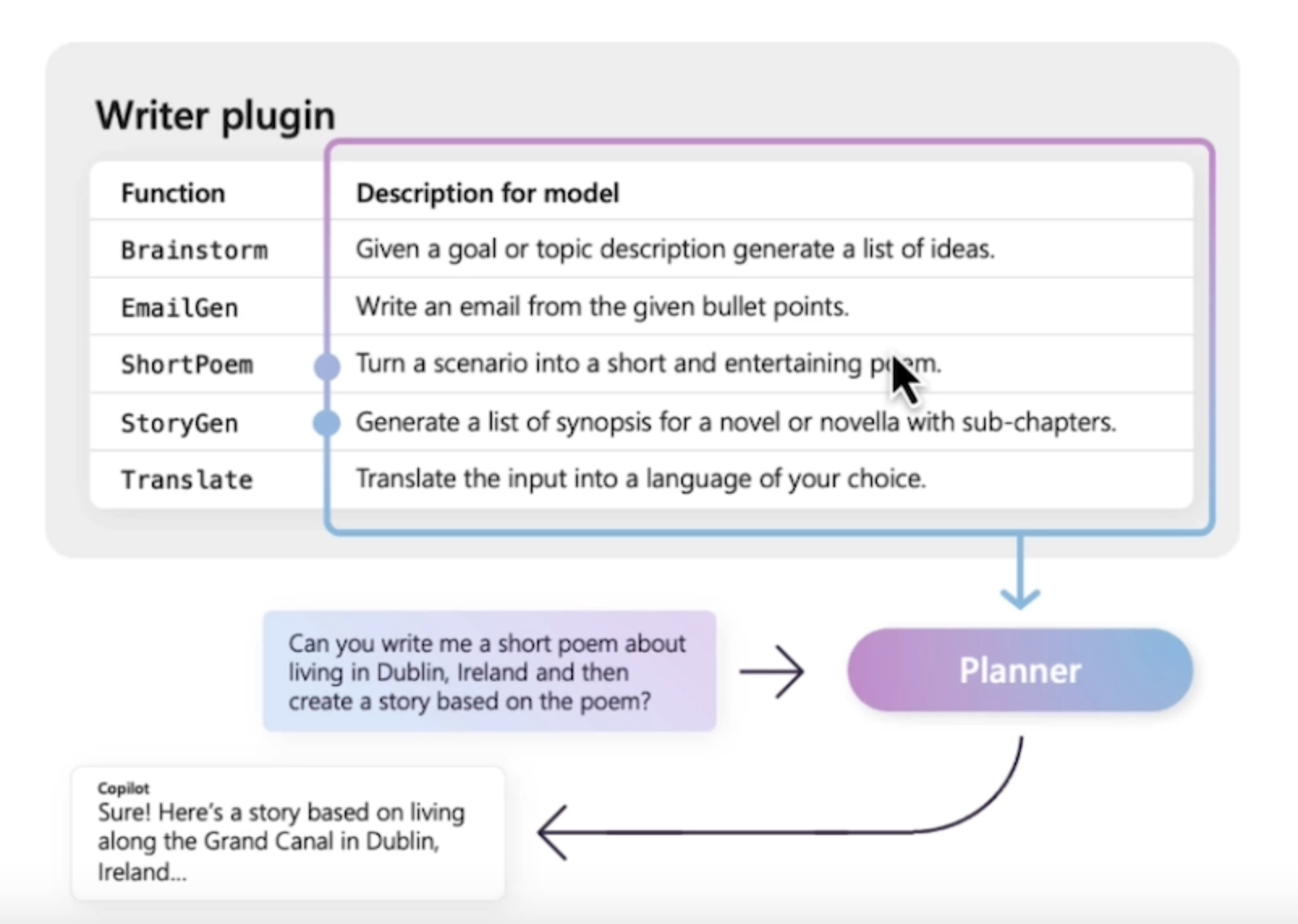 Writer plugin

| Function | Description for model |
|---|---|
| Brainstorm | Given a goal or topic description generate a list of ideas. |
| EmailGen | Write an email from the given bullet points. |
| ShortPoem | Turn a scenario into a short and entertaining poem. |
| StoryGen | Generate a list of synopsis for a novel or novella with sub-chapters. |
| Translate | Translate the input into a language of your choice. |

Can you write me a short poem about living in Dublin, Ireland and then create a story based on the poem?

Planner

Copilot
Sure! Here's a story based on living along the Grand Canal in Dublin, Ireland...